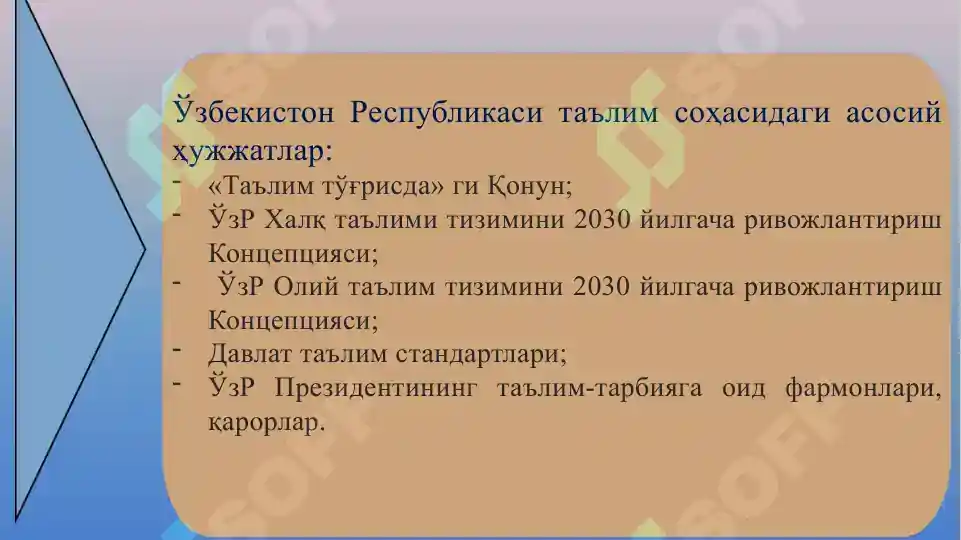 Ўзбекистон Республикаси таълим соҳасидаги асосий ҳужжатлар:
- «Таълим тўғрисда» ги Қонун;
- ЎзР Халқ таълими тизимини 2030 йилгача ривожлантириш Концепцияси;
- ЎзР Олий таълим тизимини 2030 йилгача ривожлантириш Концепцияси;
- Давлат таълим стандартлари;
- ЎзР Президентининг таълим-тарбияга оид фармонлари, қарорлар.